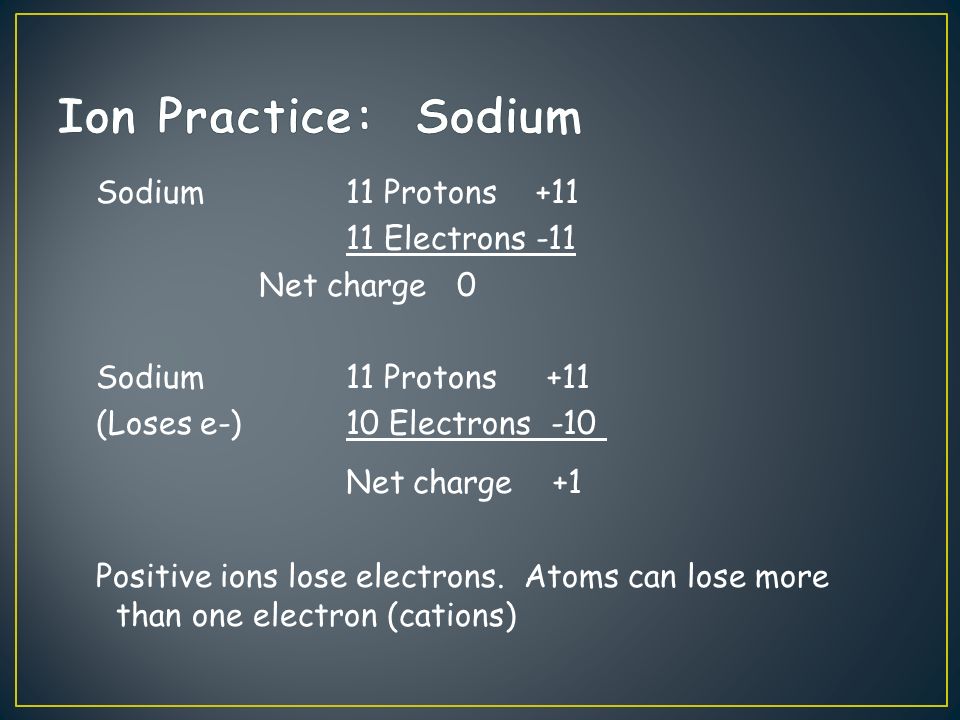 Ion Practice: Sodium

Sodium 11 Protons +11
11 Electrons -11
Net charge 0

Sodium 11 Protons +11
(Loses e-) 10 Electrons -10
Net charge +1

Positive ions lose electrons. Atoms can lose more than one electron (cations)